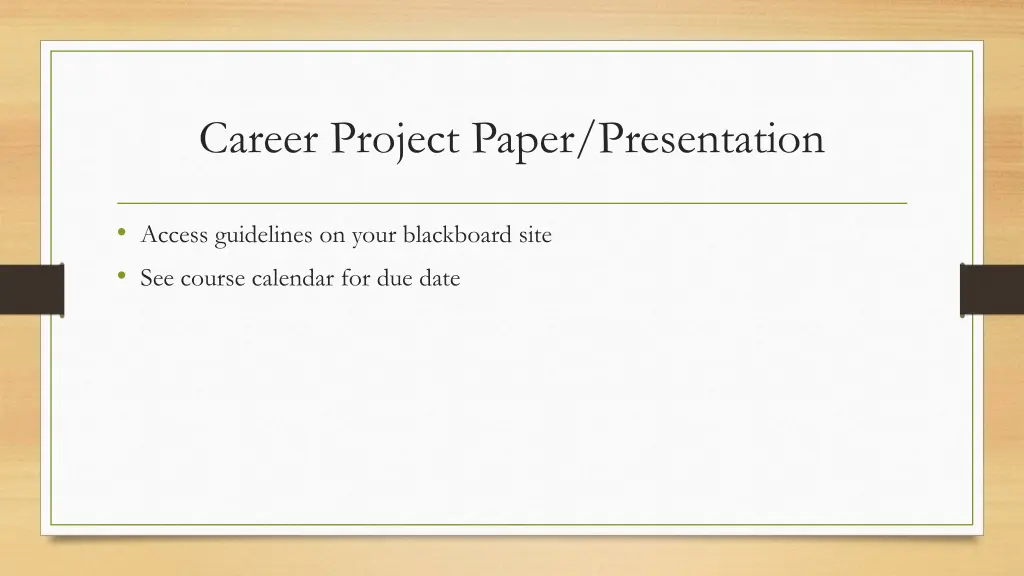 Career Project Paper/Presentation

• Access guidelines on your blackboard site
• See course calendar for due date